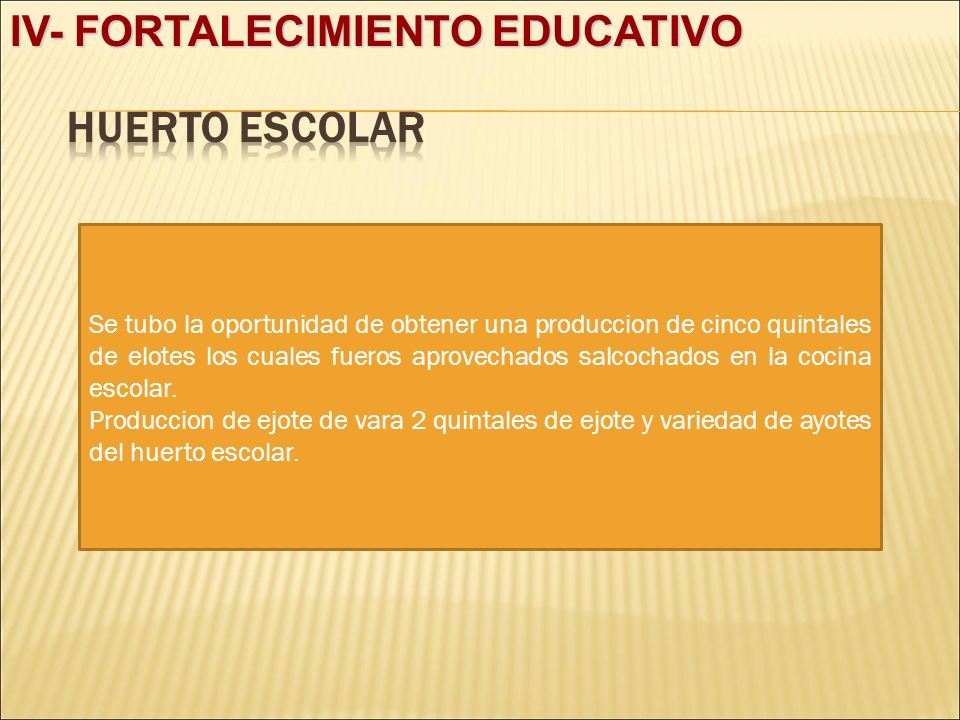 IV- FORTALECIMIENTO EDUCATIVO

HUERTO ESCOLAR

Se tubo la oportunidad de obtener una produccion de cinco quintales de elotes los cuales fueros aprovechados salcochados en la cocina escolar.
Produccion de ejote de vara 2 quintales de ejote y variedad de ayotes del huerto escolar.